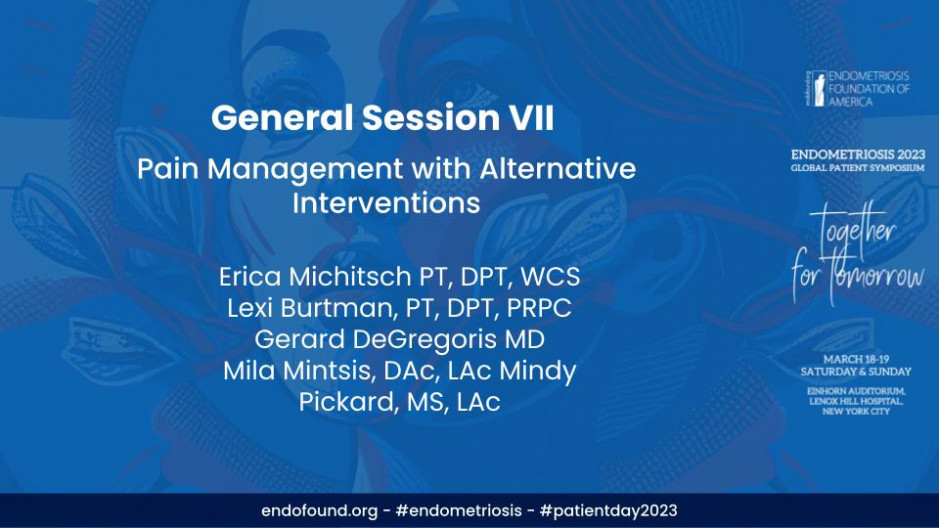 General Session VII

Pain Management with Alternative Interventions

Erica Michitsch PT, DPT, WCS
Lexi Burtman, PT, DPT, PRPC
Gerard DeGregoris MD
Mila Mintsis, DAc, LAc Mindy
Pickard, MS, LAc

endofound.org

ENDOMETRIOSIS FOUNDATION OF AMERICA

ENDOMETRIOSIS 2023
GLOBAL PATIENT SYMPOSIUM

together for tomorrow

MARCH 18-19
SATURDAY & SUNDAY

EINHORN AUDITORIUM,
LENOX HILL HOSPITAL,
NEW YORK CITY

endofound.org - #endometriosis - #patientday2023